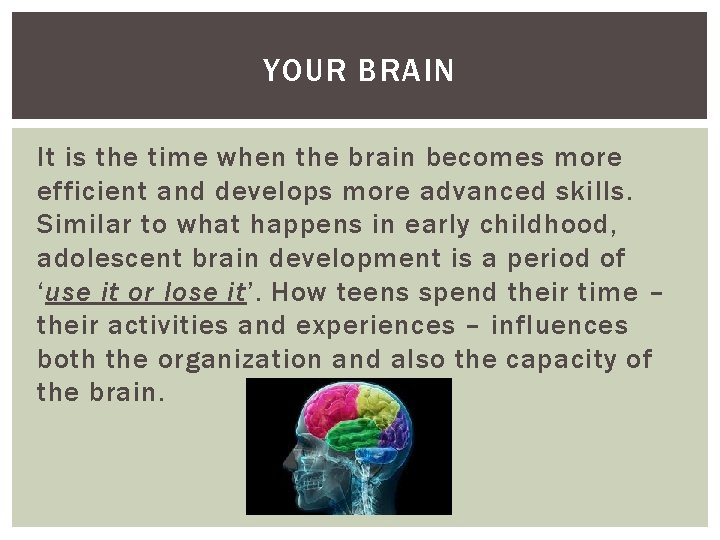 YOUR BRAIN

It is the time when the brain becomes more efficient and develops more advanced skills. Similar to what happens in early childhood, adolescent brain development is a period of ‘use it or lose it’. How teens spend their time – their activities and experiences – influences both the organization and also the capacity of the brain.